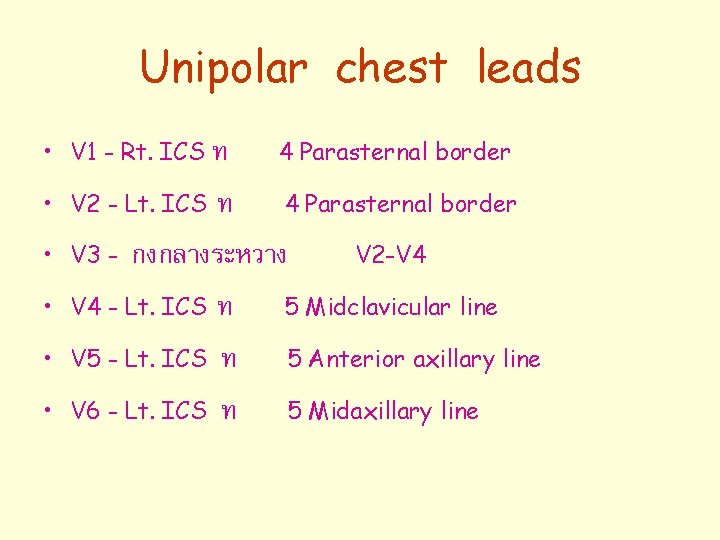 Unipolar chest leads

• V1 - Rt. ICS ท 4 Parasternal border

• V2 - Lt. ICS ท 4 Parasternal border

• V3 - กงกลางระหวาง V2-V4

• V4 - Lt. ICS ท 5 Midclavicular line

• V5 - Lt. ICS ท 5 Anterior axillary line

• V6 - Lt. ICS ท 5 Midaxillary line